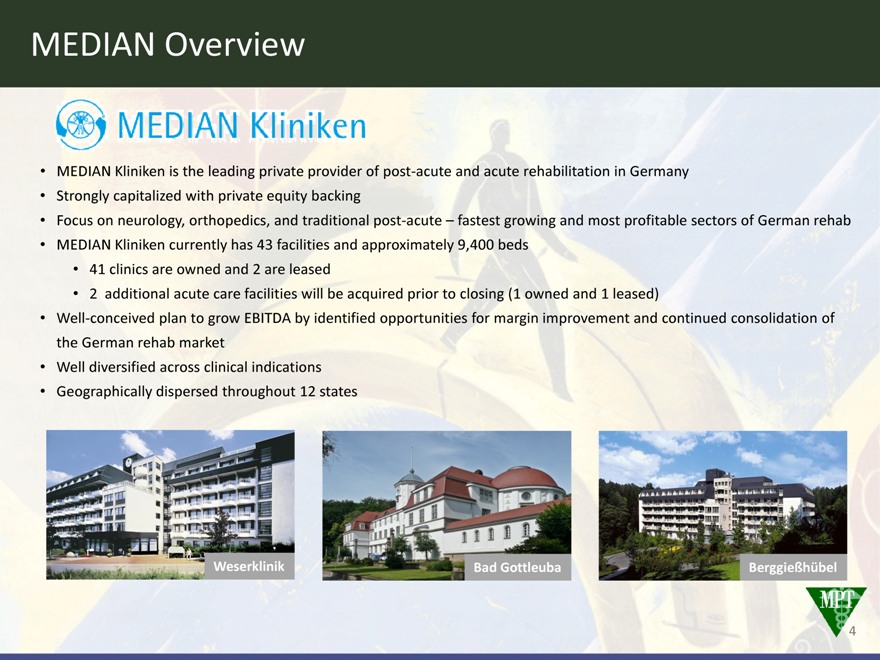 MEDIAN Overview

MEDIAN Kliniken

• MEDIAN Kliniken is the leading private provider of post-acute and acute rehabilitation in Germany
• Strongly capitalized with private equity backing
• Focus on neurology, orthopedics, and traditional post-acute – fastest growing and most profitable sectors of German rehab
• MEDIAN Kliniken currently has 43 facilities and approximately 9,400 beds
  • 41 clinics are owned and 2 are leased
  • 2 additional acute care facilities will be acquired prior to closing (1 owned and 1 leased)
• Well-conceived plan to grow EBITDA by identified opportunities for margin improvement and continued consolidation of the German rehab market
• Well diversified across clinical indications
• Geographically dispersed throughout 12 states

Weserklinik

Bad Gottleuba

Berggießhübel

MPT

4